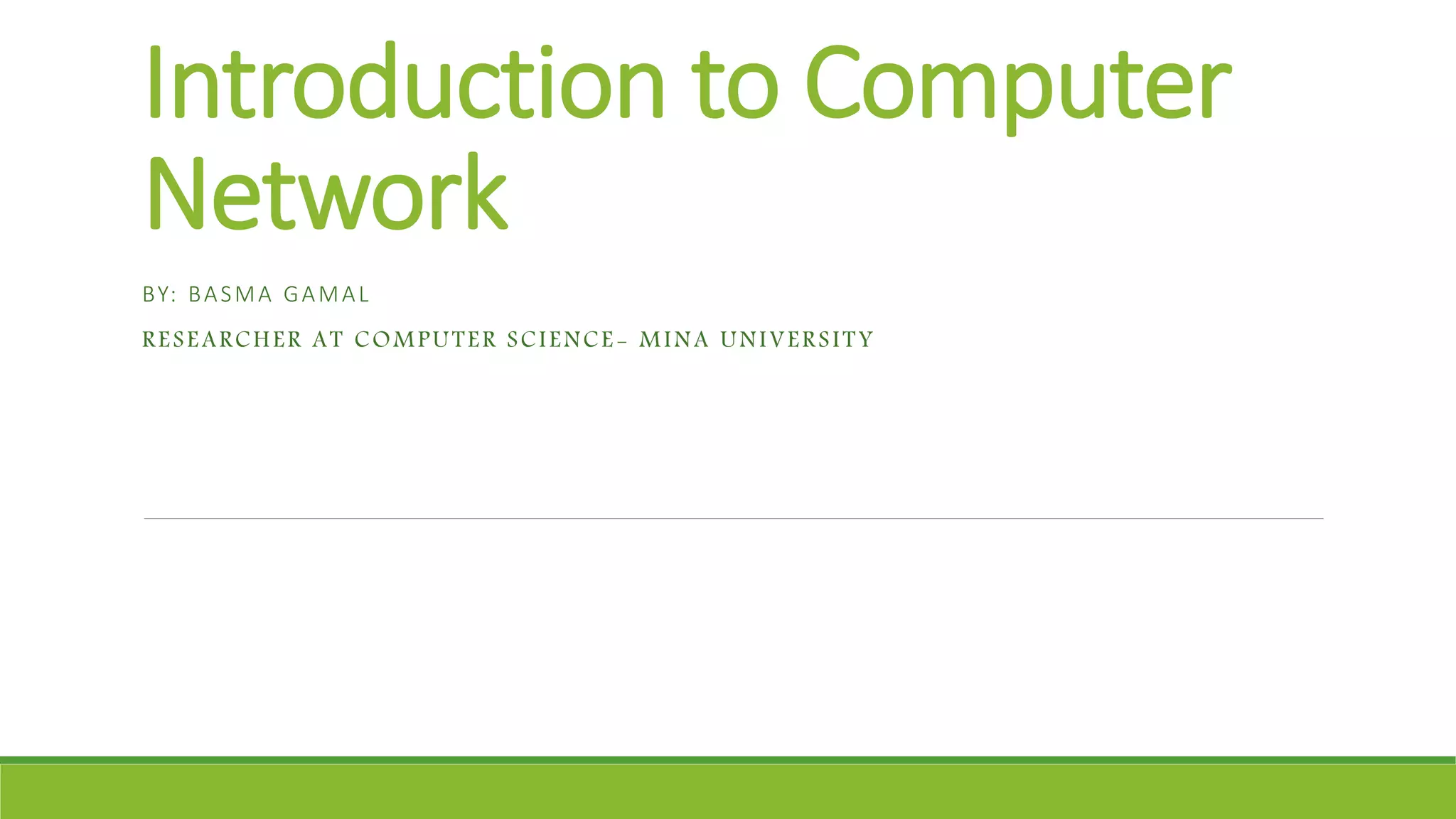 Introduction to Computer Network

BY: BASMA GAMAL

RESEARCHER AT COMPUTER SCIENCE- MINA UNIVERSITY